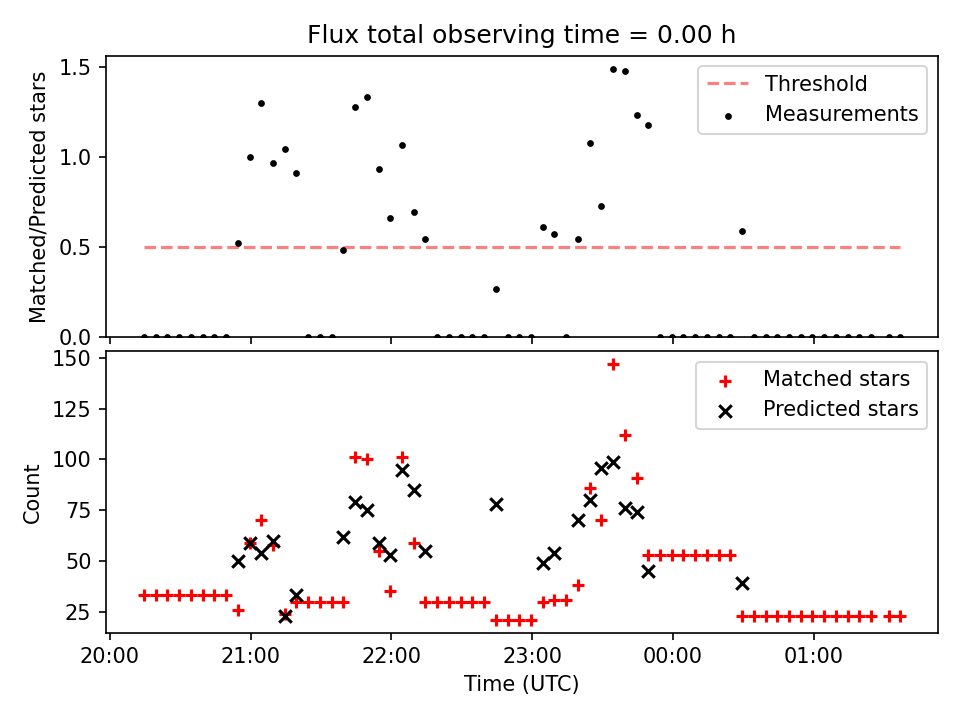 Flux total observing time = 0.00 h

Matched/Predicted stars

1.5
1.0
0.5
0.0

Threshold
Measurements

Count

150
125
100
75
50
25

Matched stars
Predicted stars

20:00
21:00
22:00
23:00
00:00
01:00

Time (UTC)